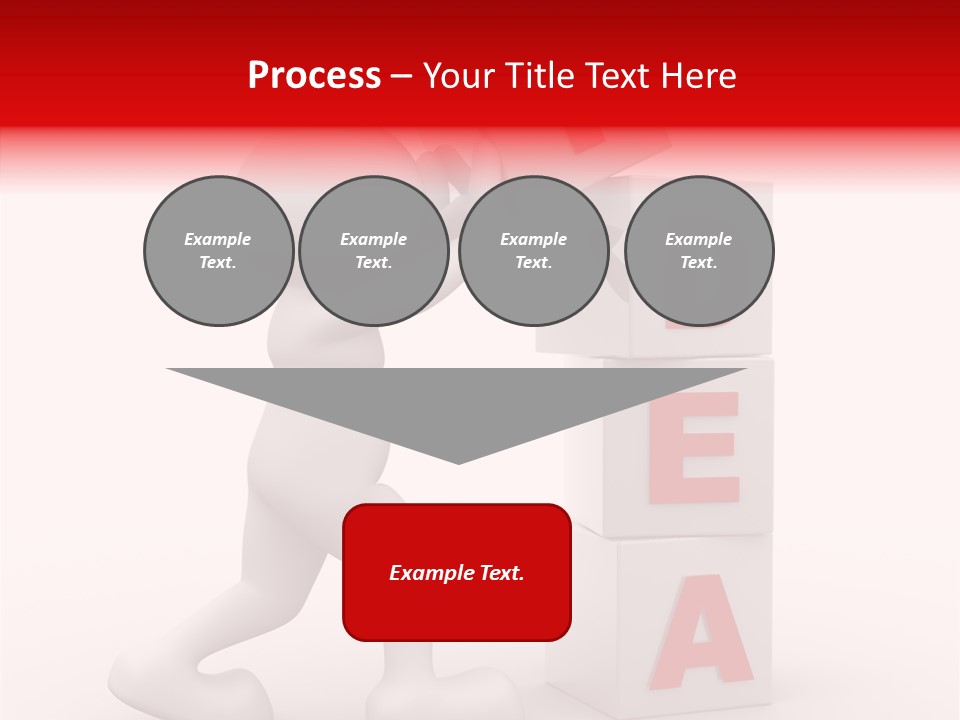 Process – Your Title Text Here

Example Text.

Example Text.

Example Text.

Example Text.

Example Text.

E

A